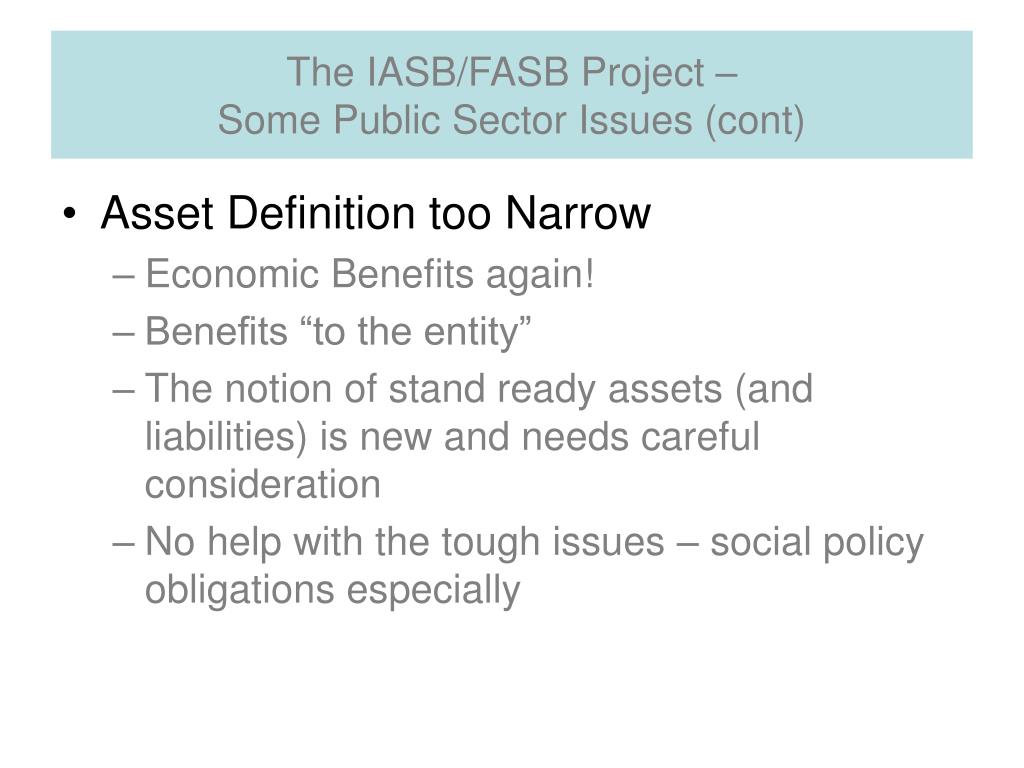 The IASB/FASB Project –
Some Public Sector Issues (cont)

• Asset Definition too Narrow
– Economic Benefits again!
– Benefits “to the entity”
– The notion of stand ready assets (and liabilities) is new and needs careful consideration
– No help with the tough issues – social policy obligations especially